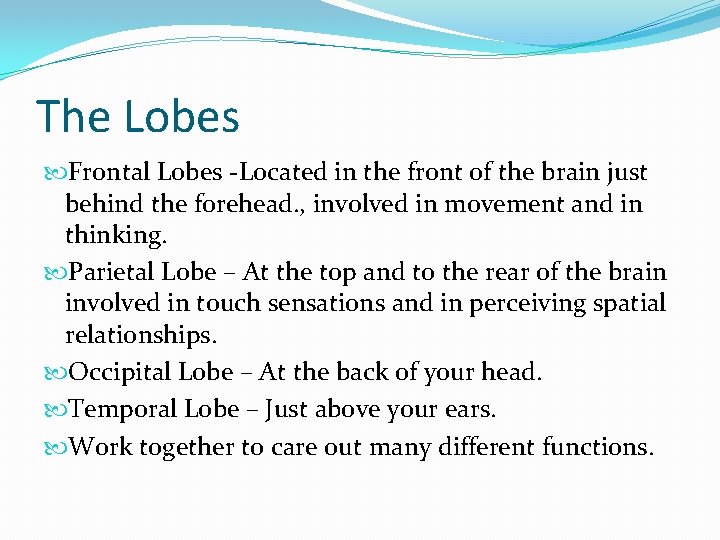 The Lobes

Frontal Lobes -Located in the front of the brain just behind the forehead., involved in movement and in thinking.

Parietal Lobe – At the top and to the rear of the brain involved in touch sensations and in perceiving spatial relationships.

Occipital Lobe – At the back of your head.

Temporal Lobe – Just above your ears.

Work together to care out many different functions.